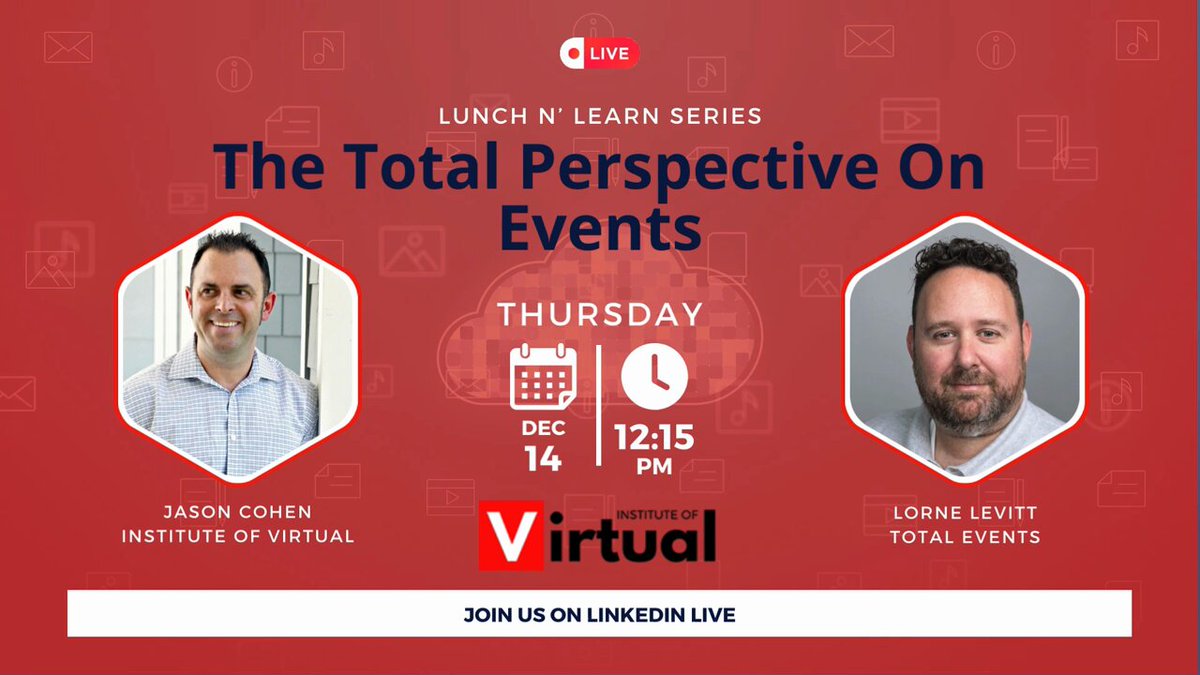 LIVE

LUNCH N' LEARN SERIES

The Total Perspective On Events

THURSDAY

DEC
14

12:15
PM

JASON COHEN
INSTITUTE OF VIRTUAL

INSTITUTE OF
Virtual

LORNE LEVITT
TOTAL EVENTS

JOIN US ON LINKEDIN LIVE